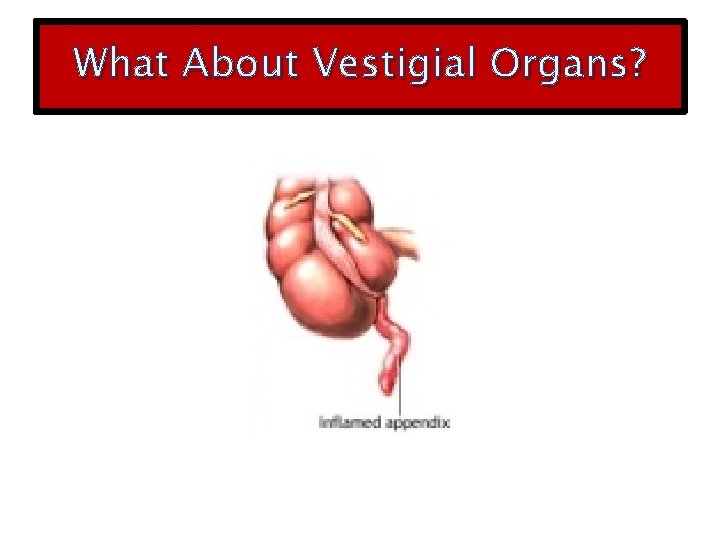 What About Vestigial Organs?

Inflamed appendix